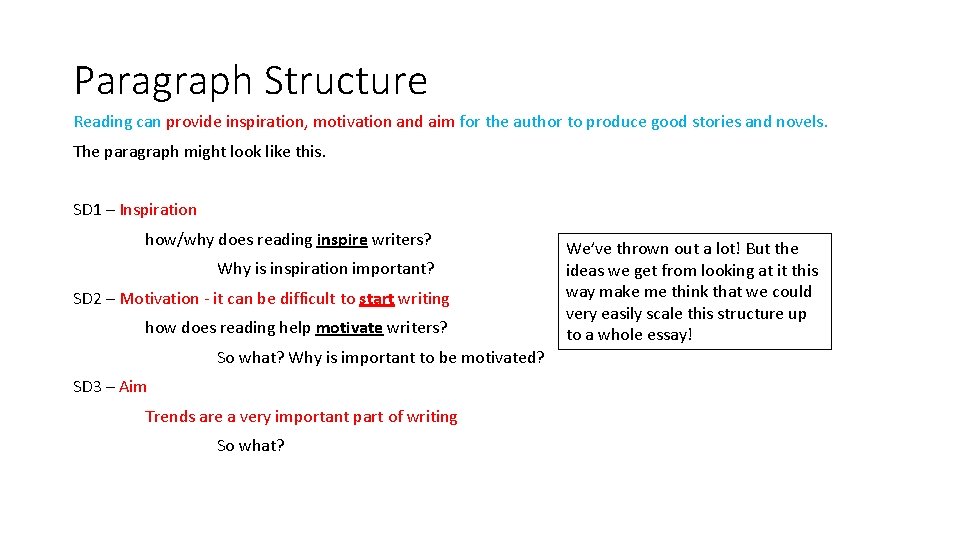 Paragraph Structure

Reading can provide inspiration, motivation and aim for the author to produce good stories and novels.

The paragraph might look like this.

SD1 – Inspiration

how/why does reading inspire writers?

Why is inspiration important?

SD2 – Motivation - it can be difficult to start writing

how does reading help motivate writers?

So what? Why is important to be motivated?

SD3 – Aim

Trends are a very important part of writing

So what?

We've thrown out a lot! But the ideas we get from looking at it this way make me think that we could very easily scale this structure up to a whole essay!